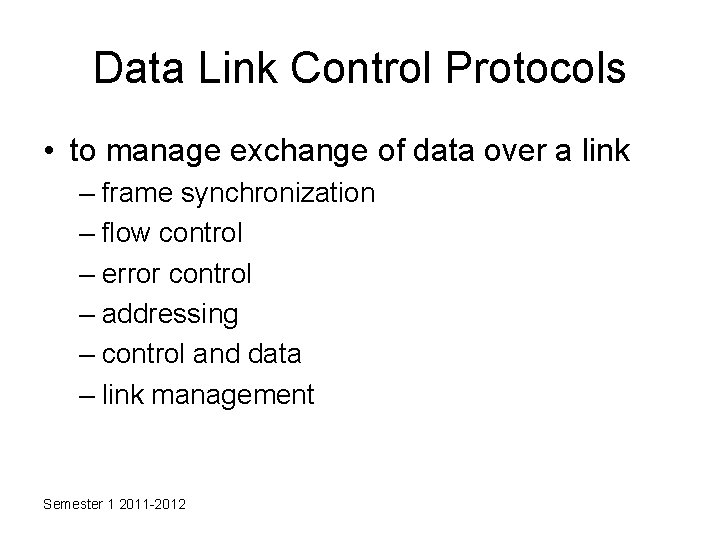 Data Link Control Protocols

• to manage exchange of data over a link
– frame synchronization
– flow control
– error control
– addressing
– control and data
– link management

Semester 1 2011-2012